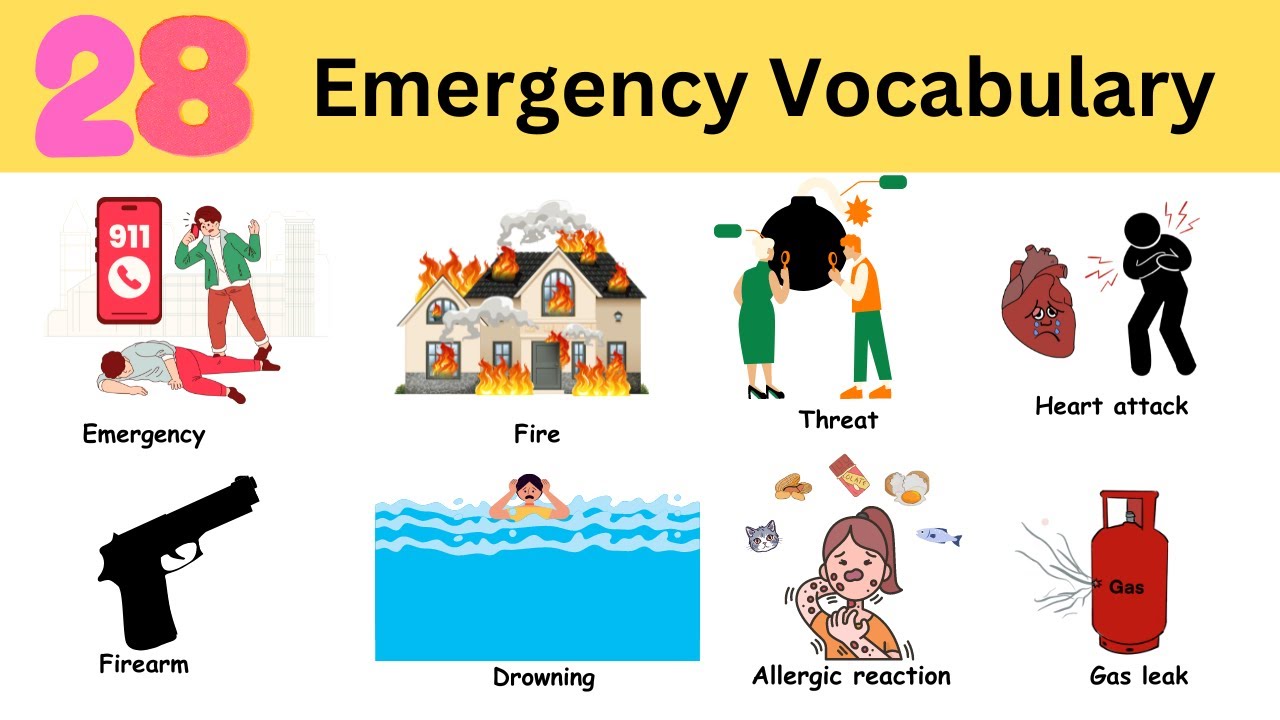 28 Emergency Vocabulary

911

Emergency

Fire

Threat

Heart attack

Firearm

Drowning

Allergic reaction

Gas

Gas leak